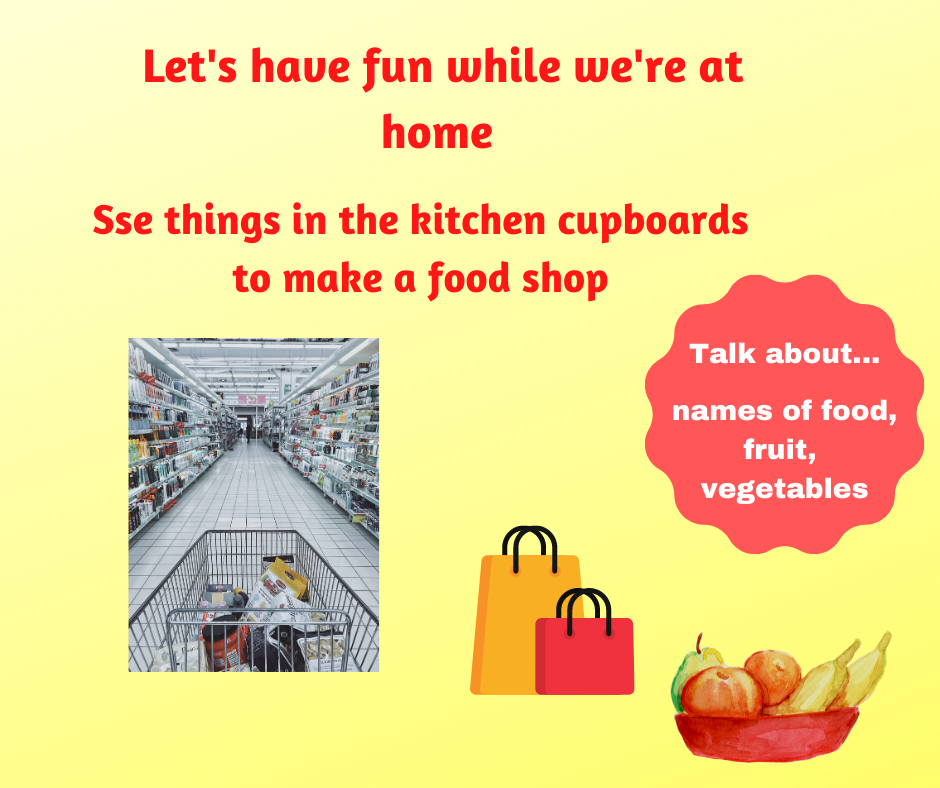 Let's have fun while we're at home

Sse things in the kitchen cupboards to make a food shop

Talk about...

names of food, fruit, vegetables